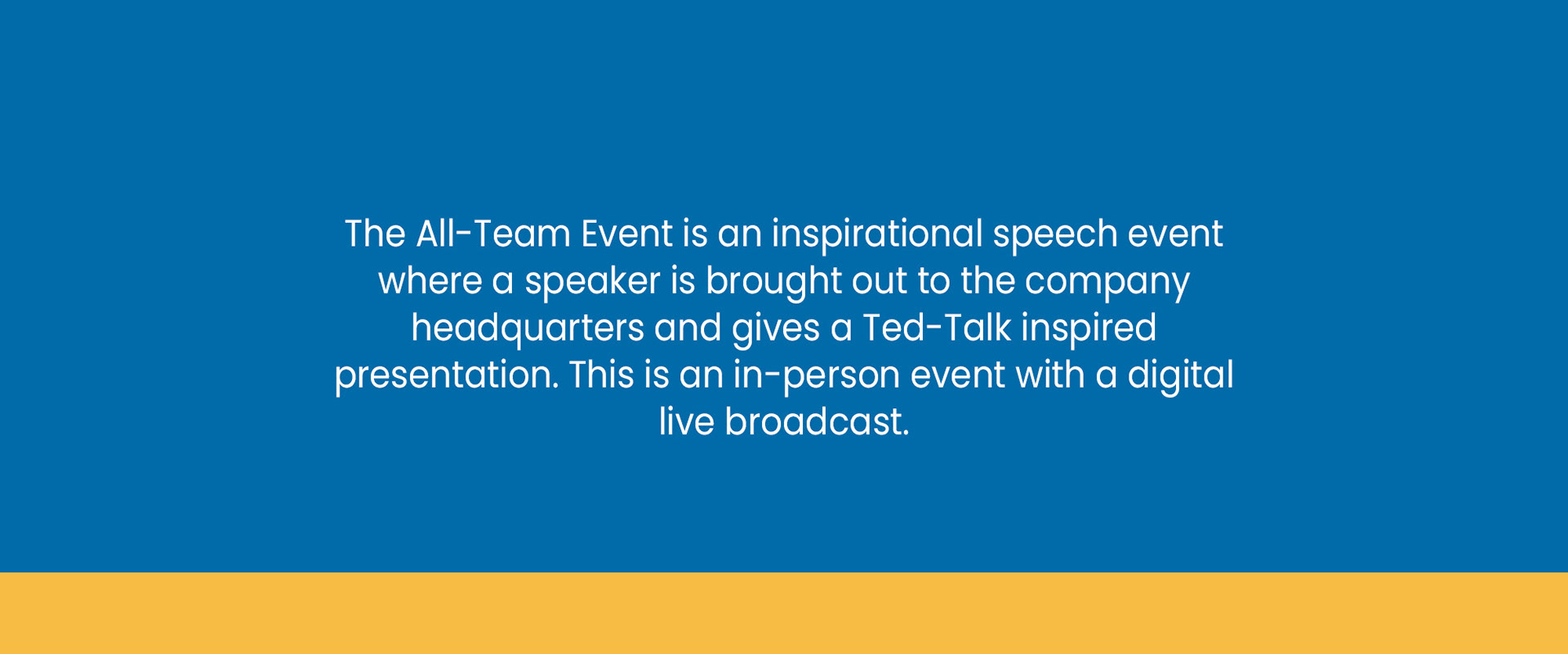 The All-Team Event is an inspirational speech event where a speaker is brought out to the company headquarters and gives a Ted-Talk inspired presentation. This is an in-person event with a digital live broadcast.